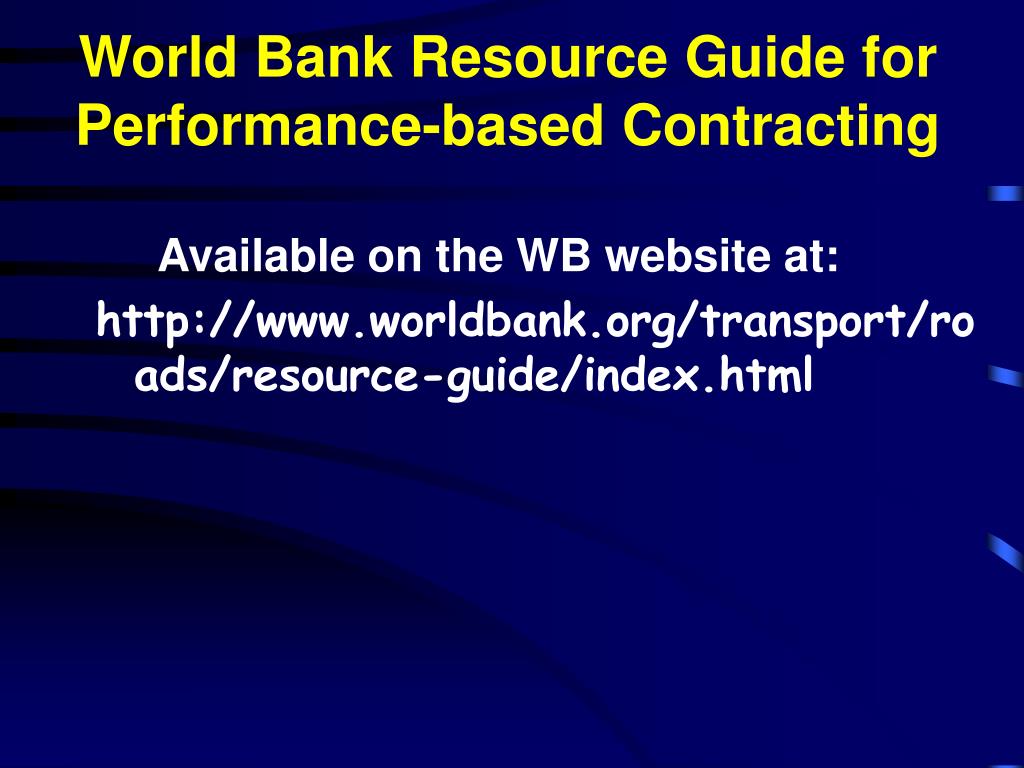 World Bank Resource Guide for Performance-based Contracting

Available on the WB website at:

http://www.worldbank.org/transport/roads/resource-guide/index.html